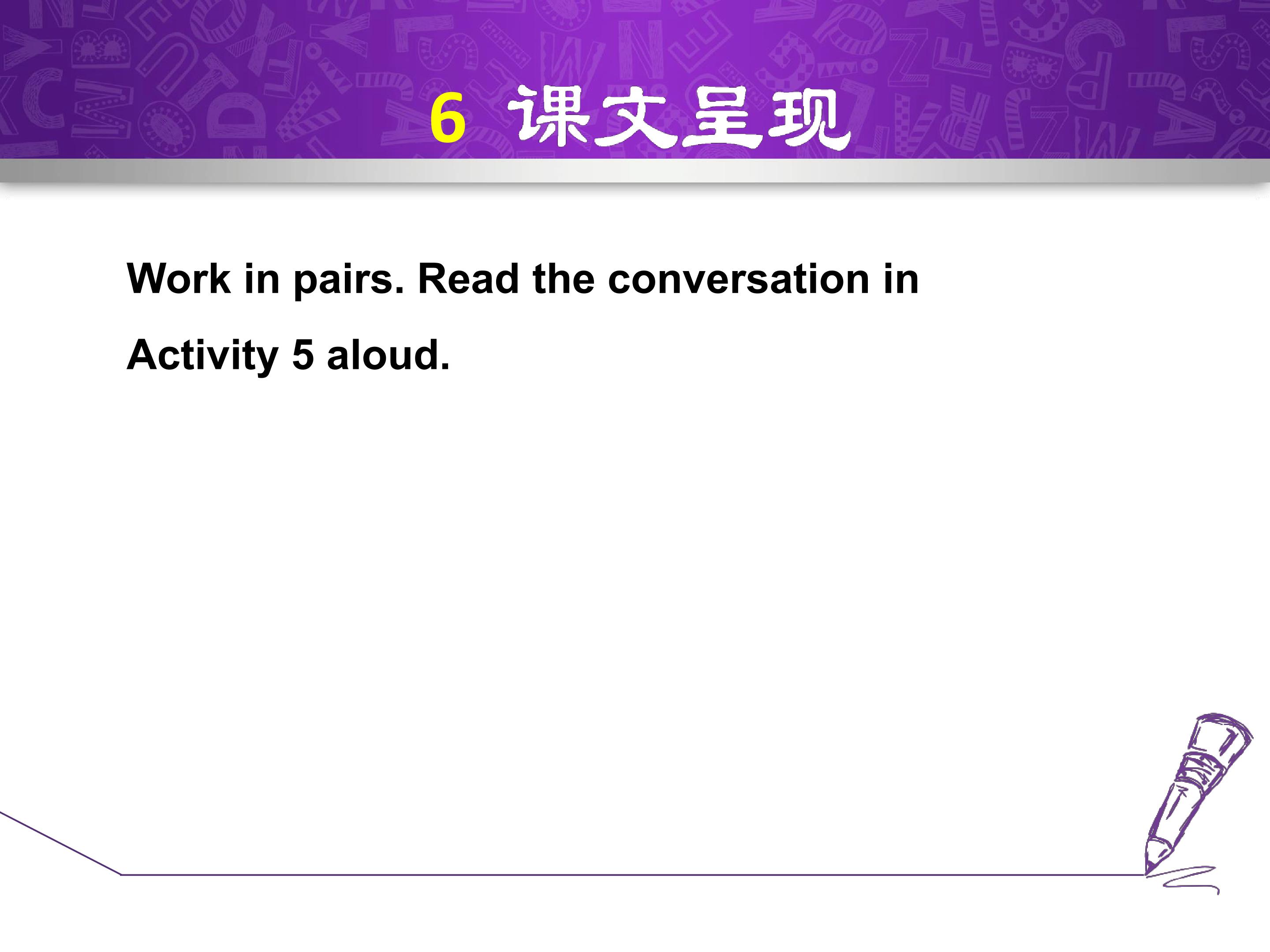 6 课文呈现

Work in pairs. Read the conversation in Activity 5 aloud.